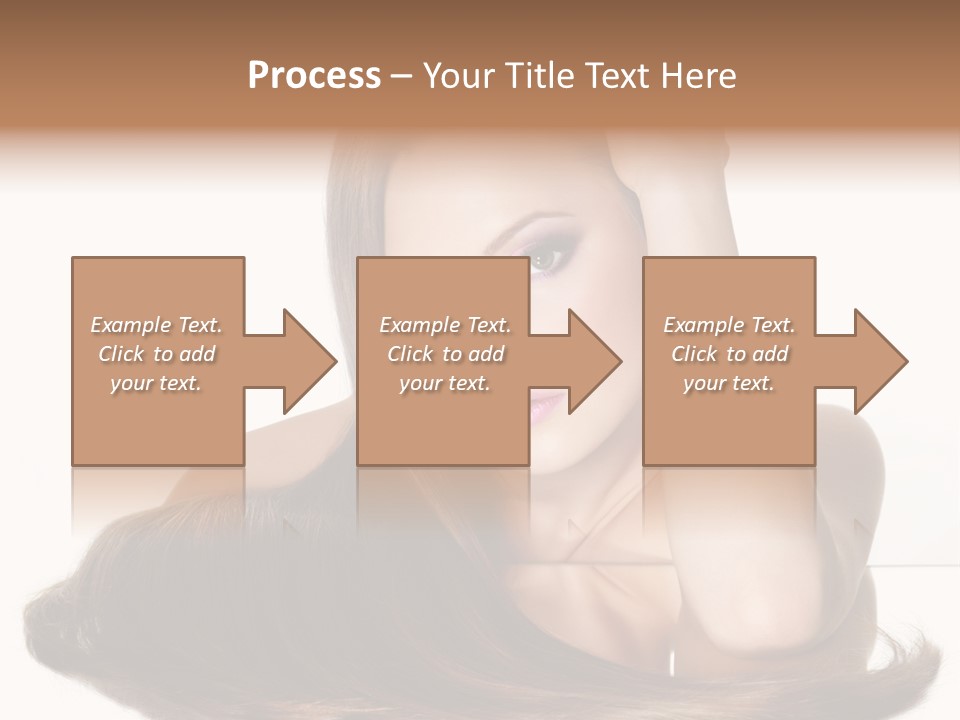 Process – Your Title Text Here

Example Text. Click to add your text.

Example Text. Click to add your text.

Example Text. Click to add your text.